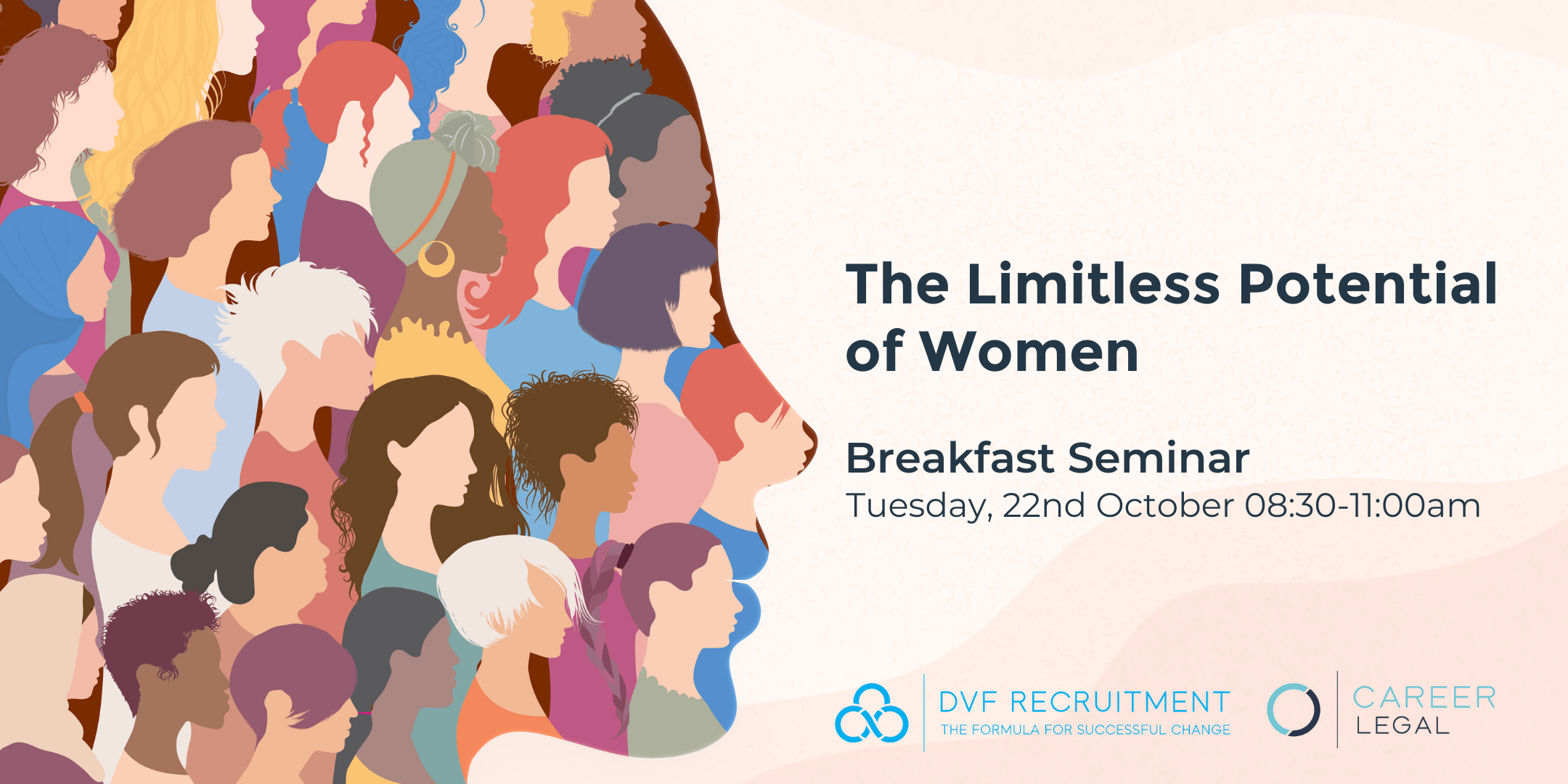 The Limitless Potential of Women

Breakfast Seminar
Tuesday, 22nd October 08:30-11:00am

DVF RECRUITMENT
THE FORMULA FOR SUCCESSFUL CHANGE

CAREER
LEGAL